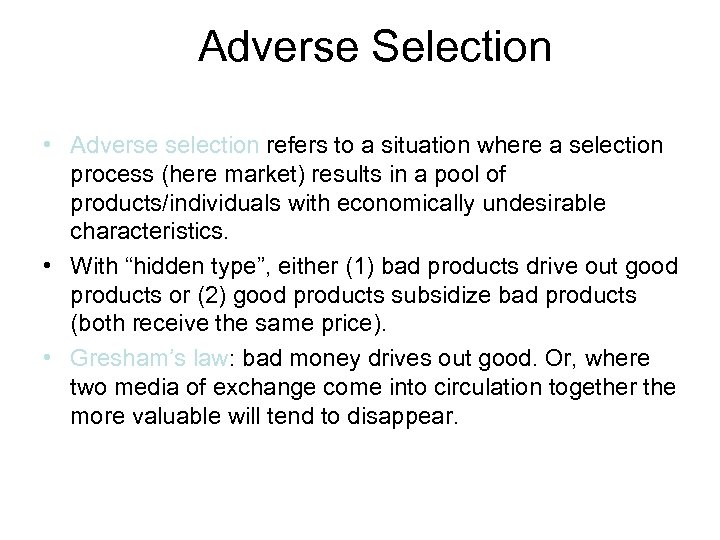 Adverse Selection

• Adverse selection refers to a situation where a selection process (here market) results in a pool of products/individuals with economically undesirable characteristics.

• With “hidden type”, either (1) bad products drive out good products or (2) good products subsidize bad products (both receive the same price).

• Gresham’s law: bad money drives out good. Or, where two media of exchange come into circulation together the more valuable will tend to disappear.